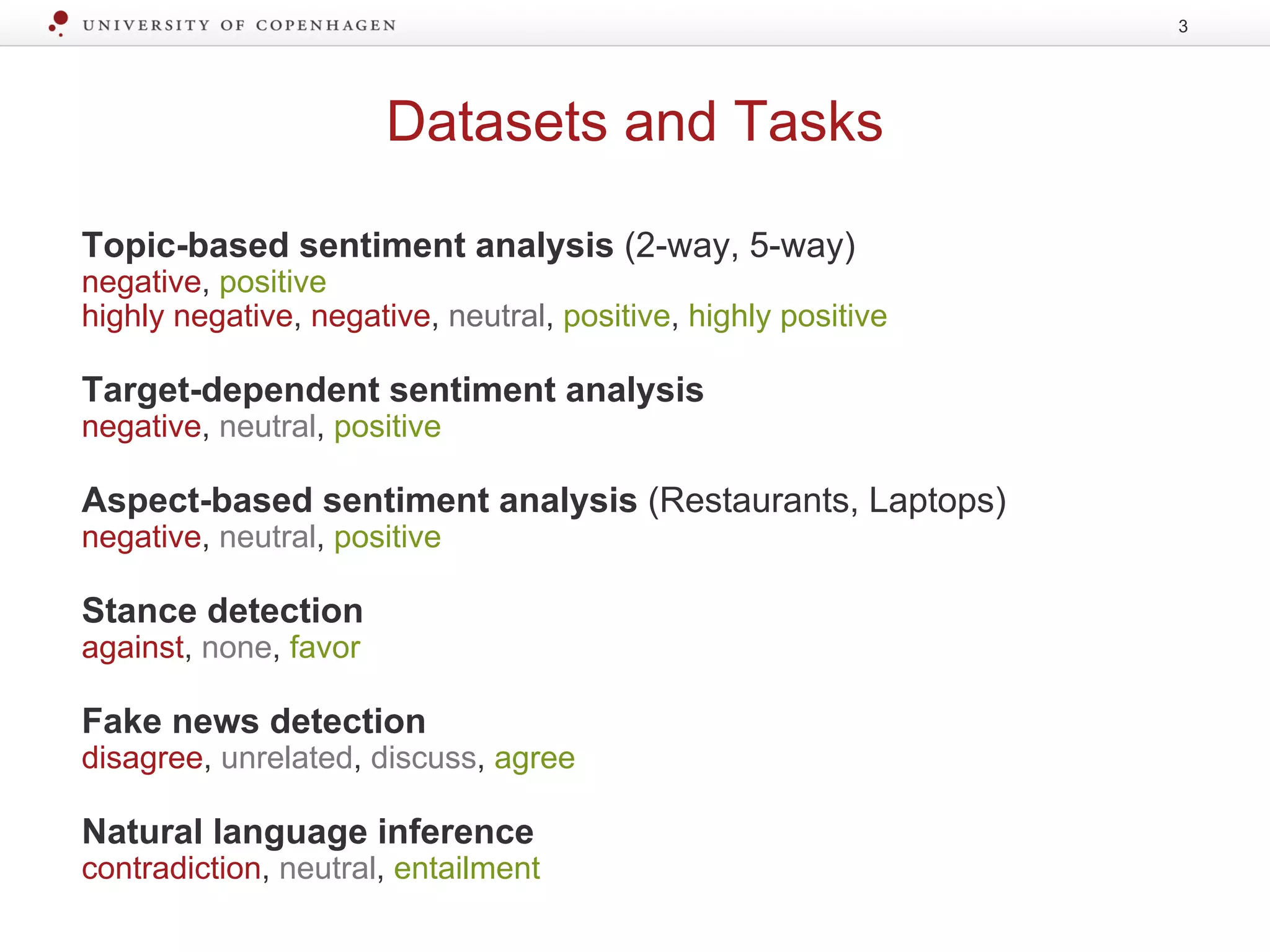 UNIVERSITY OF COPENHAGEN

3

Datasets and Tasks

Topic-based sentiment analysis (2-way, 5-way)
negative, positive
highly negative, negative, neutral, positive, highly positive

Target-dependent sentiment analysis
negative, neutral, positive

Aspect-based sentiment analysis (Restaurants, Laptops)
negative, neutral, positive

Stance detection
against, none, favor

Fake news detection
disagree, unrelated, discuss, agree

Natural language inference
contradiction, neutral, entailment